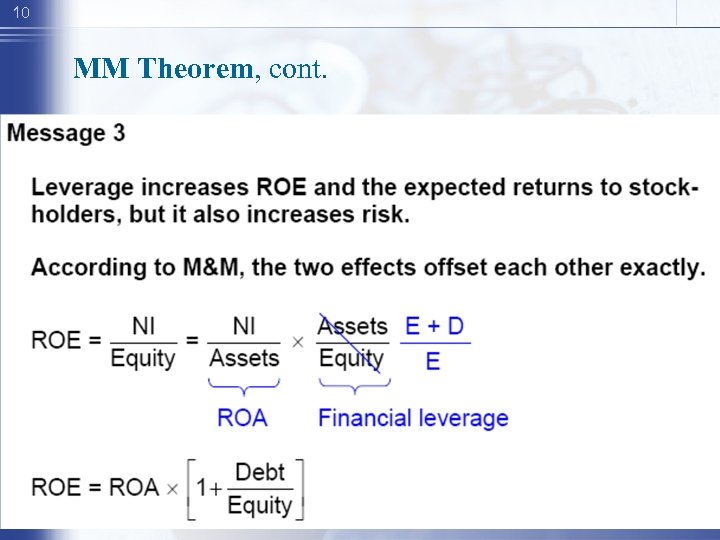 10

MM Theorem, cont.

Message 3

Leverage increases ROE and the expected returns to stockholders, but it also increases risk.

According to M&M, the two effects offset each other exactly.

$ROE = \frac{NI}{Equity} = \frac{NI}{Assets} \times \frac{Assets}{Equity}$ $\frac{E + D}{E}$

ROA

Financial leverage

$ROE = ROA \times \left[1 + \frac{Debt}{Equity}\right]$